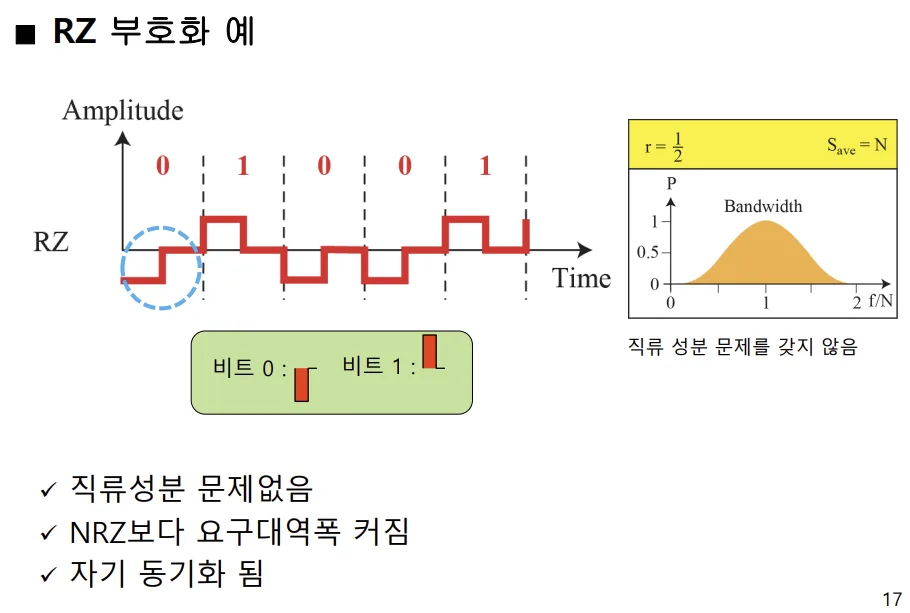 ■ RZ 부호화 예

Amplitude

0 1 0 0 1

RZ

Time

비트 0 :
비트 1 :

$r = \frac{1}{2}$
$S_{ave} = N$

P
Bandwidth
1
0.5
0
0 1 2 f/N

직류 성분 문제를 갖지 않음

✓ 직류성분 문제없음
✓ NRZ보다 요구대역폭 커짐
✓ 자기 동기화 됨

17